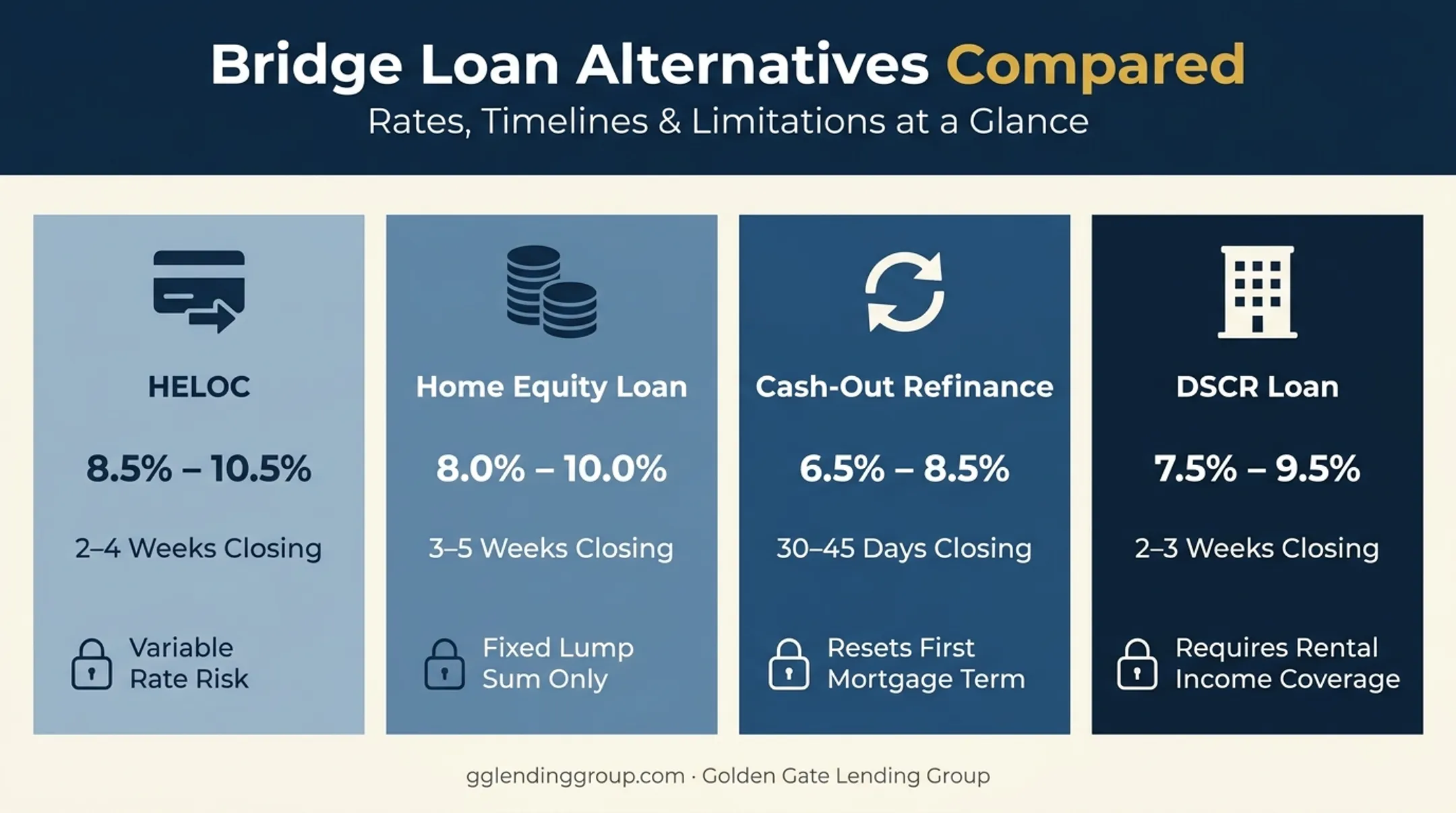 Bridge Loan Alternatives Compared

Rates, Timelines & Limitations at a Glance

HELOC

8.5% – 10.5%

2–4 Weeks Closing

Variable Rate Risk

Home Equity Loan

8.0% – 10.0%

3–5 Weeks Closing

Fixed Lump Sum Only

Cash-Out Refinance

6.5% – 8.5%

30–45 Days Closing

Resets First Mortgage Term

DSCR Loan

7.5% – 9.5%

2–3 Weeks Closing

Requires Rental Income Coverage

gglendinggroup.com · Golden Gate Lending Group